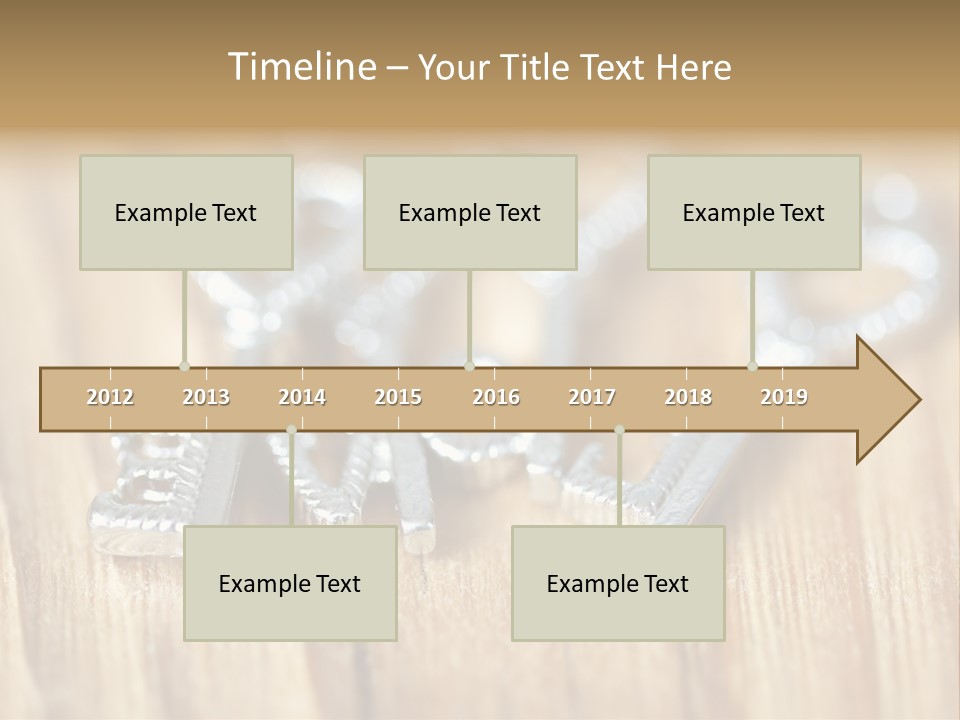 Timeline – Your Title Text Here

Example Text

Example Text

Example Text

2012 2013 2014 2015 2016 2017 2018 2019

Example Text

Example Text